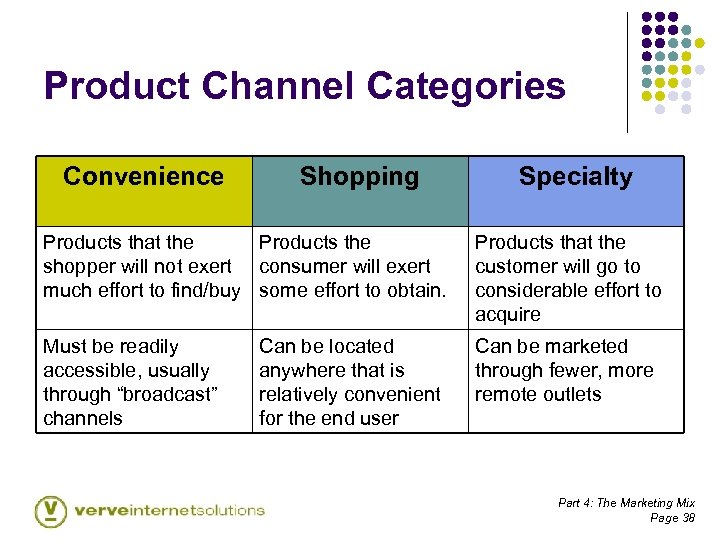 Product Channel Categories

| Convenience | Shopping | Specialty |
|---|---|---|
| Products that the shopper will not exert much effort to find/buy | Products the consumer will exert some effort to obtain. | Products that the customer will go to considerable effort to acquire |
| Must be readily accessible, usually through “broadcast” channels | Can be located anywhere that is relatively convenient for the end user | Can be marketed through fewer, more remote outlets |

verveinternetsolutions

Part 4: The Marketing Mix
Page 38